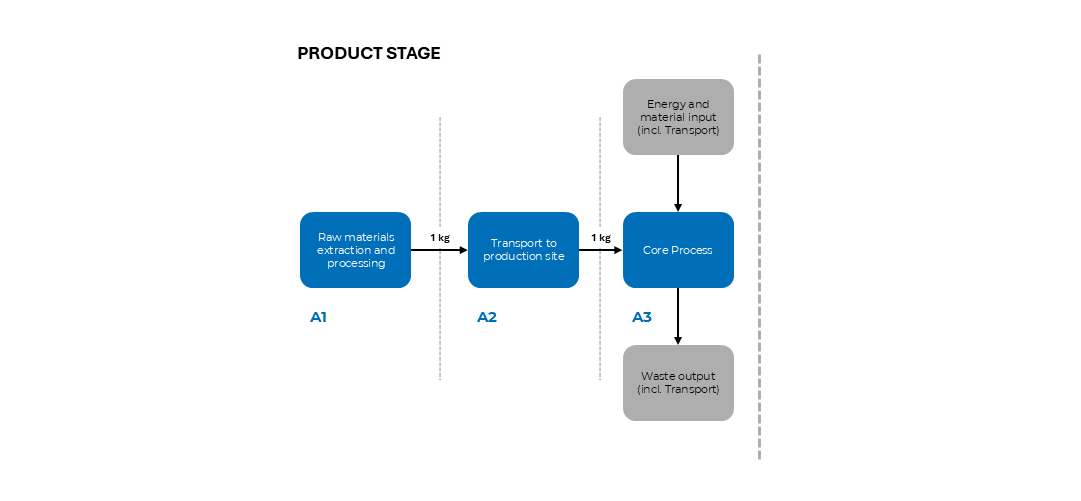 PRODUCT STAGE

Energy and material input (incl. Transport)

Raw materials extraction and processing

1 kg

Transport to production site

1 kg

Core Process

A1

A2

A3

Waste output (incl. Transport)